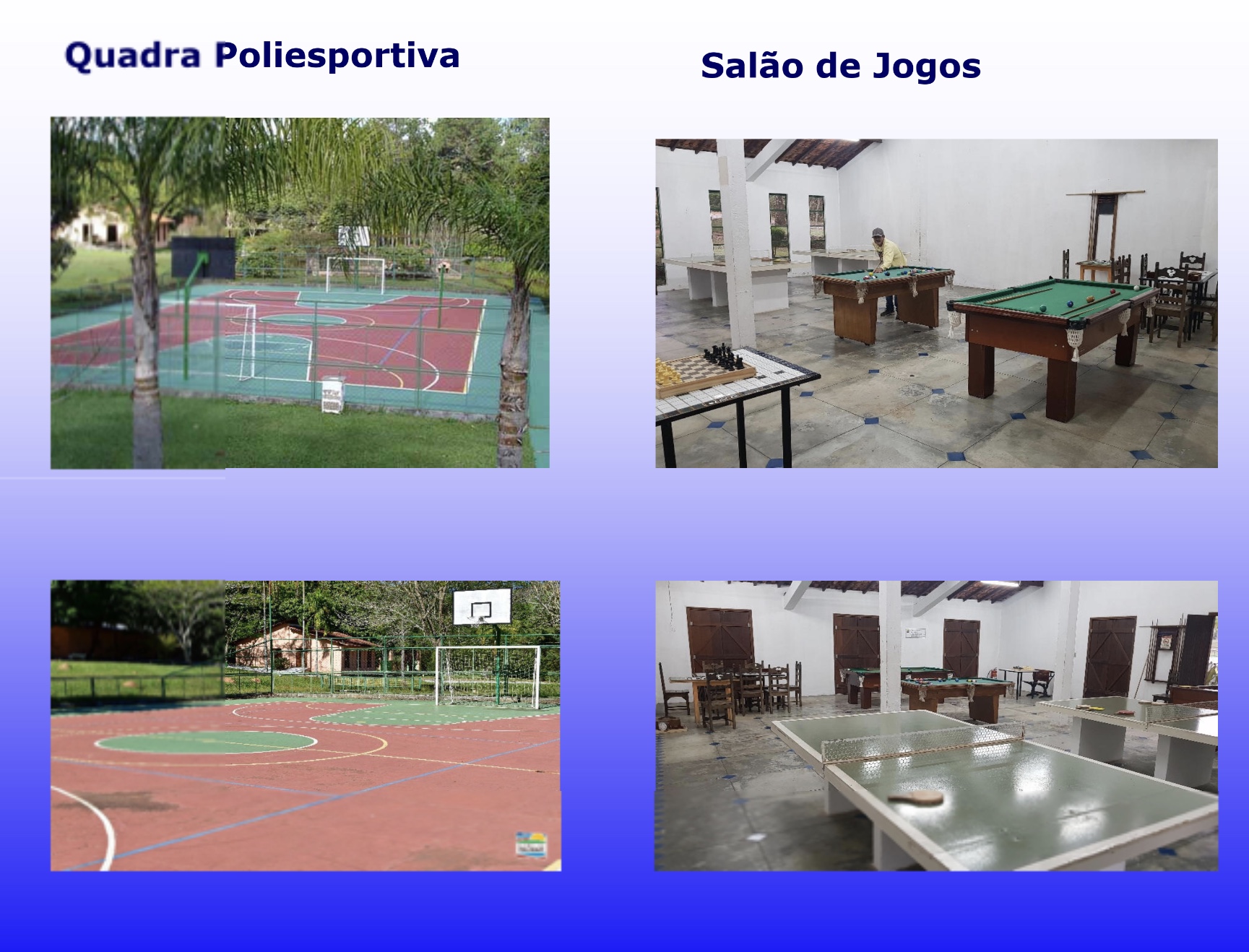 Quadra Poliesportiva

Salão de Jogos